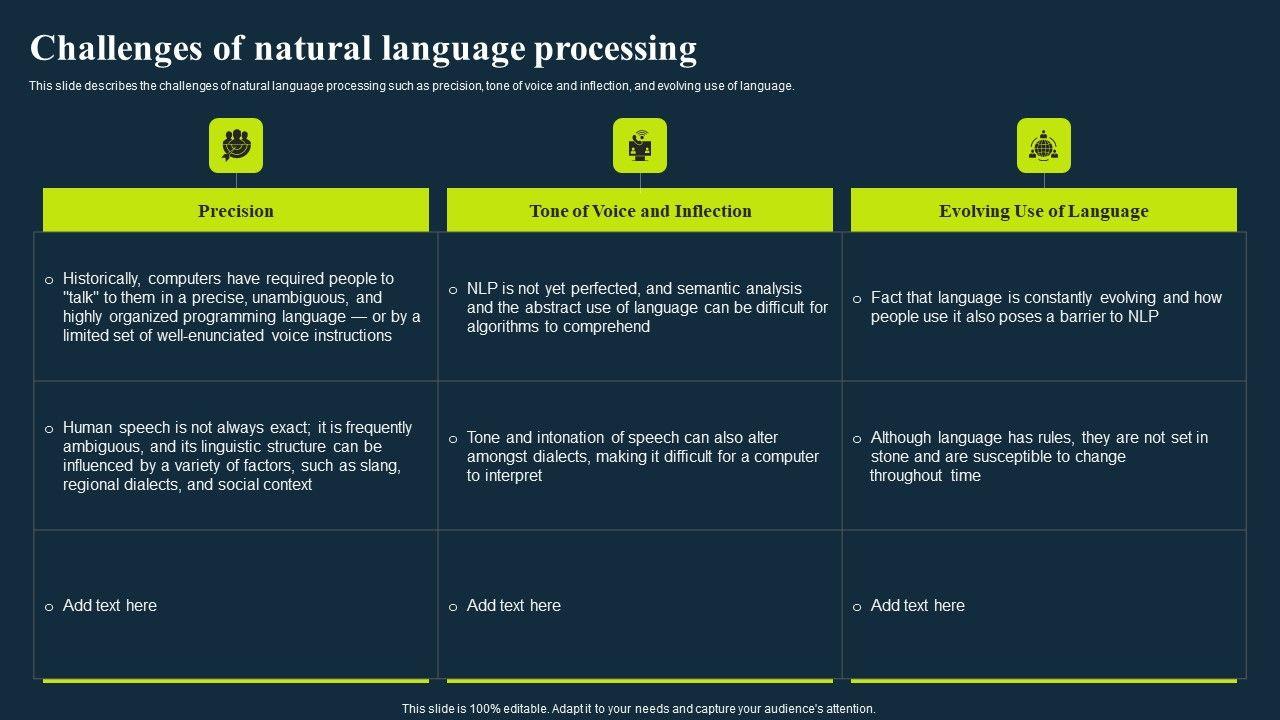 Challenges of natural language processing

This slide describes the challenges of natural language processing such as precision, tone of voice and inflection, and evolving use of language.

| Precision | Tone of Voice and Inflection | Evolving Use of Language |
|---|---|---|
| o Historically, computers have required people to "talk" to them in a precise, unambiguous, and highly organized programming language — or by a limited set of well-enunciated voice instructions | o NLP is not yet perfected, and semantic analysis and the abstract use of language can be difficult for algorithms to comprehend | o Fact that language is constantly evolving and how people use it also poses a barrier to NLP |
| o Human speech is not always exact; it is frequently ambiguous, and its linguistic structure can be influenced by a variety of factors, such as slang, regional dialects, and social context | o Tone and intonation of speech can also alter amongst dialects, making it difficult for a computer to interpret | o Although language has rules, they are not set in stone and are susceptible to change throughout time |
| o Add text here | o Add text here | o Add text here |

This slide is 100% editable. Adapt it to your needs and capture your audience's attention.